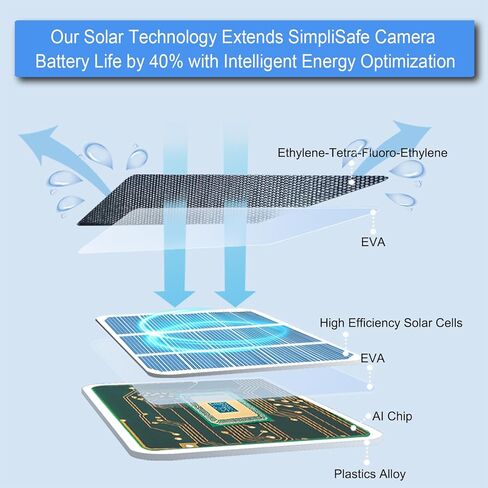 Our Solar Technology Extends SimpliSafe Camera Battery Life by 40% with Intelligent Energy Optimization

Ethylene-Tetra-Fluoro-Ethylene

EVA

High Efficiency Solar Cells

EVA

AI Chip

Plastics Alloy